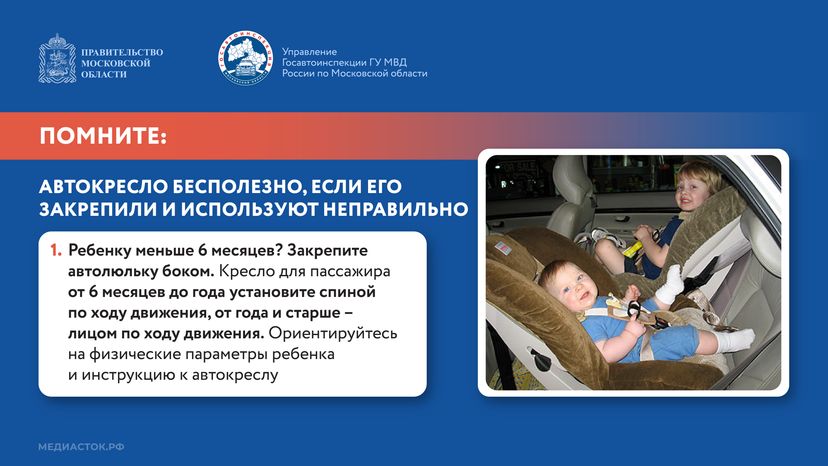 ПРАВИТЕЛЬСТВО МОСКОВСКОЙ ОБЛАСТИ

Управление Госавтоинспекции ГУ МВД России по Московской области

ПОМНИТЕ:

АВТОКРЕСЛО БЕСПОЛЕЗНО, ЕСЛИ ЕГО ЗАКРЕПИЛИ И ИСПОЛЬЗУЮТ НЕПРАВИЛЬНО

1. Ребенку меньше 6 месяцев? Закрепите автолюльку боком. Кресло для пассажира от 6 месяцев до года установите спиной по ходу движения, от года и старше – лицом по ходу движения. Ориентируйтесь на физические параметры ребенка и инструкцию к автокреслу

МЕДИАСТОК.РФ